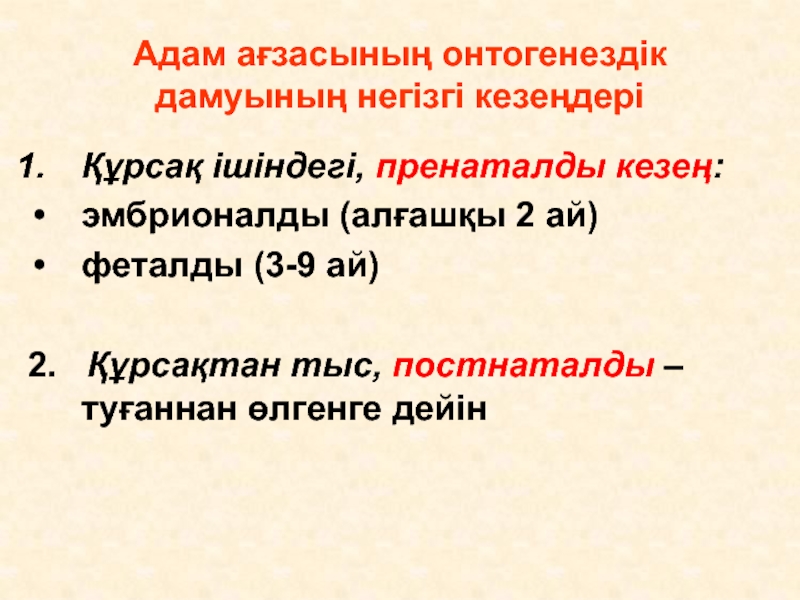 Адам ағзасының онтогенездік дамуының негізгі кезеңдері

1. Құрсақ ішіндегі, пренаталды кезең:
• эмбрионалды (алғашқы 2 ай)
• феталды (3-9 ай)

2. Құрсақтан тыс, постнаталды – туғаннан өлгенге дейін